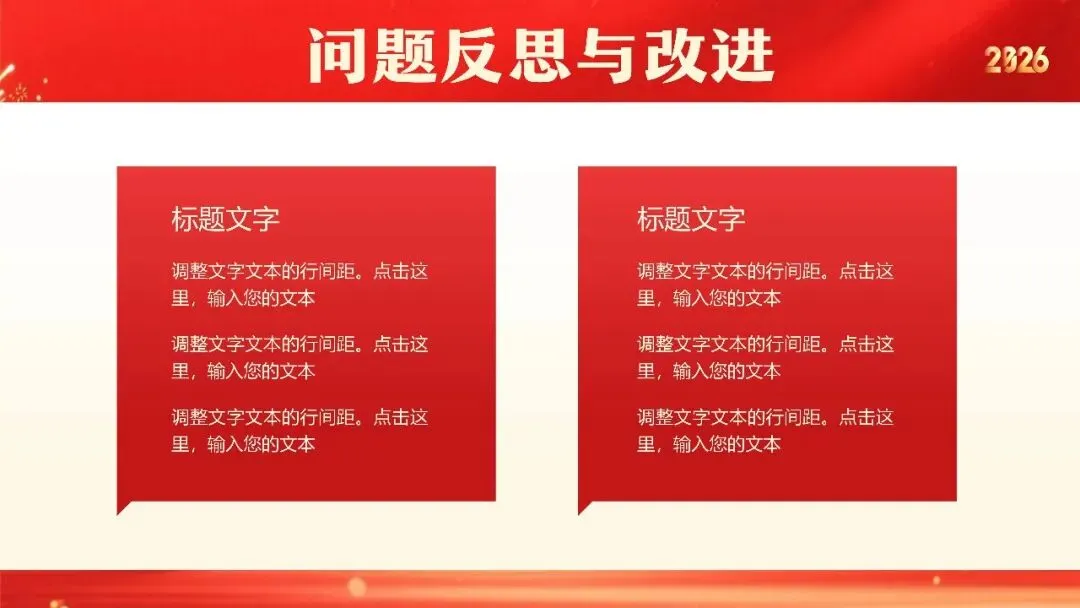 问题反思与改进

2026

标题文字

调整文字文本的行间距。点击这里，输入您的文本

调整文字文本的行间距。点击这里，输入您的文本

调整文字文本的行间距。点击这里，输入您的文本

标题文字

调整文字文本的行间距。点击这里，输入您的文本

调整文字文本的行间距。点击这里，输入您的文本

调整文字文本的行间距。点击这里，输入您的文本